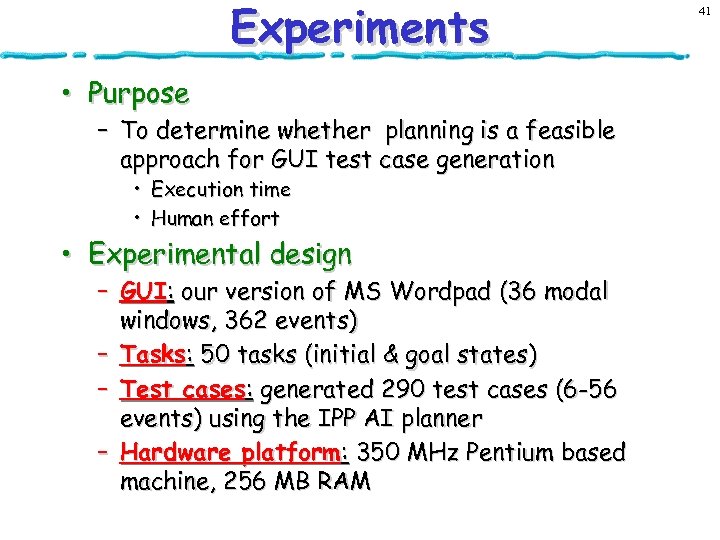 Experiments

41

• Purpose
– To determine whether planning is a feasible approach for GUI test case generation
• Execution time
• Human effort

• Experimental design
– GUI: our version of MS Wordpad (36 modal windows, 362 events)
– Tasks: 50 tasks (initial & goal states)
– Test cases: generated 290 test cases (6-56 events) using the IPP AI planner
– Hardware platform: 350 MHz Pentium based machine, 256 MB RAM